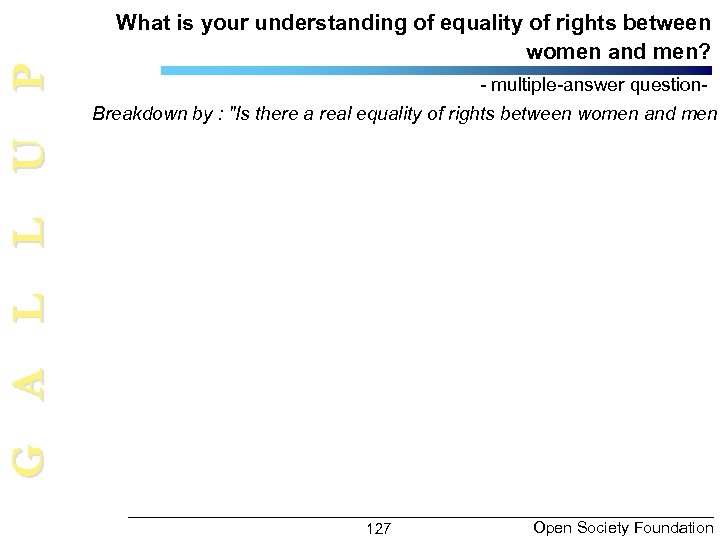 GALLUP

What is your understanding of equality of rights between women and men?

- multiple-answer question-

Breakdown by : "Is there a real equality of rights between women and men

127

Open Society Foundation